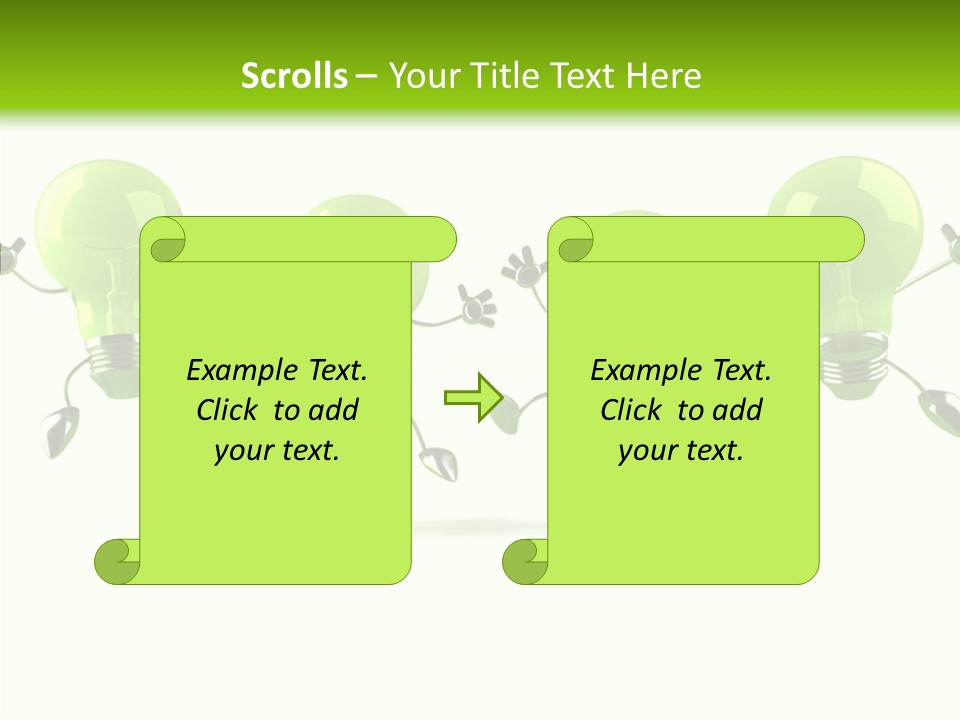 Scrolls – Your Title Text Here

Example Text. Click to add your text.

Example Text. Click to add your text.